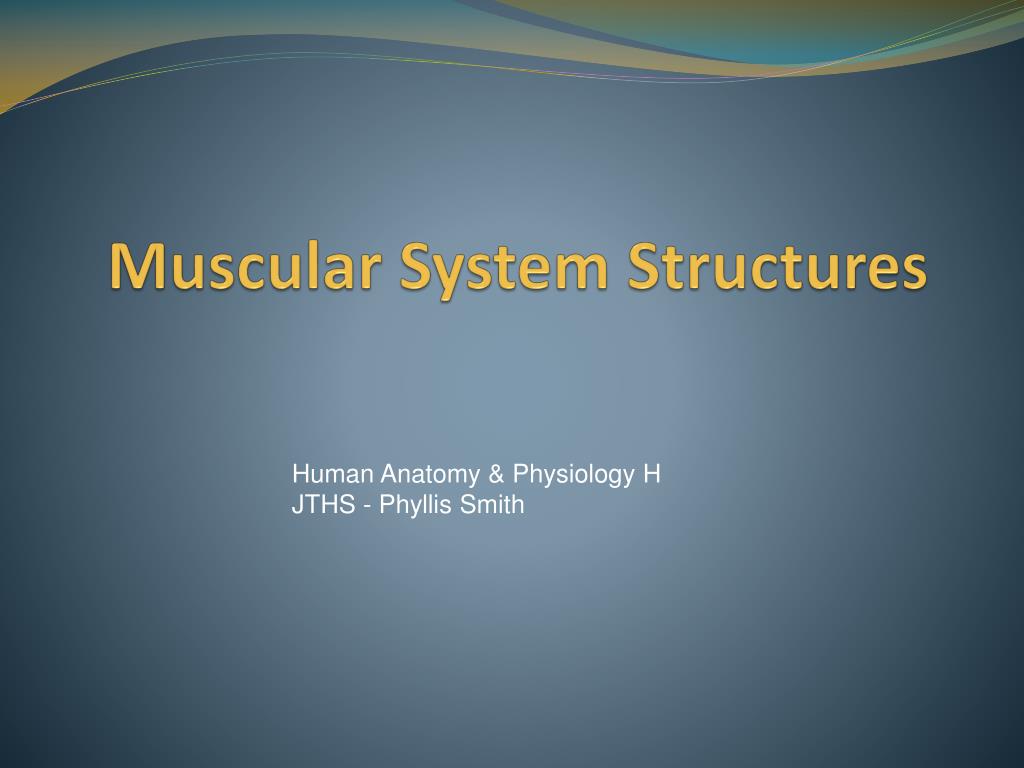 Muscular System Structures

Human Anatomy & Physiology H
JTHS - Phyllis Smith